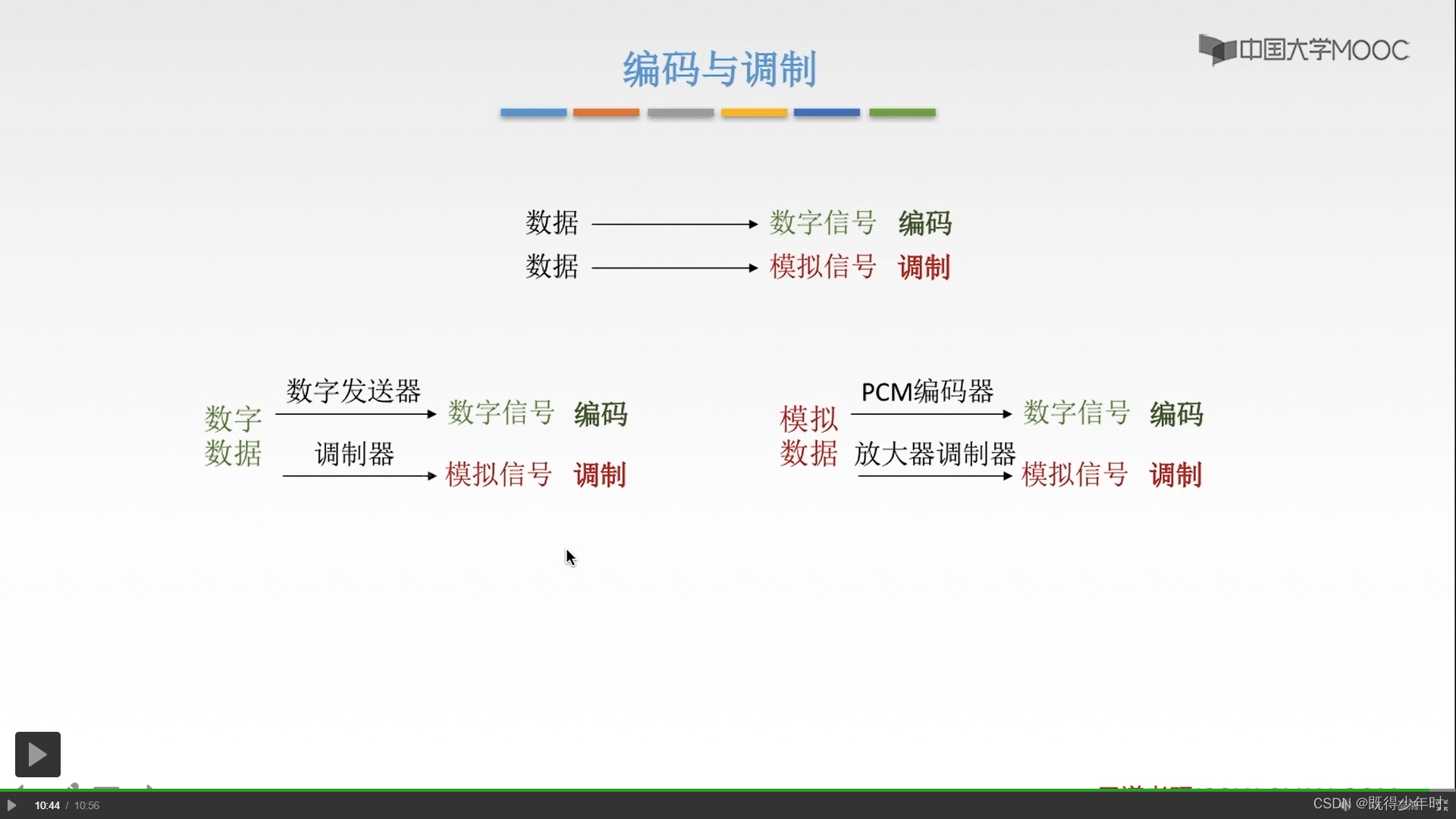 中国大学MOOC

编码与调制

数据 → 数字信号 编码
数据 → 模拟信号 调制

数字数据 数字发送器 → 数字信号 编码
调制器 → 模拟信号 调制

模拟数据 PCM编码器 → 数字信号 编码
放大器调制器 → 模拟信号 调制

10:44 / 10:56

CSDN @既得少年时